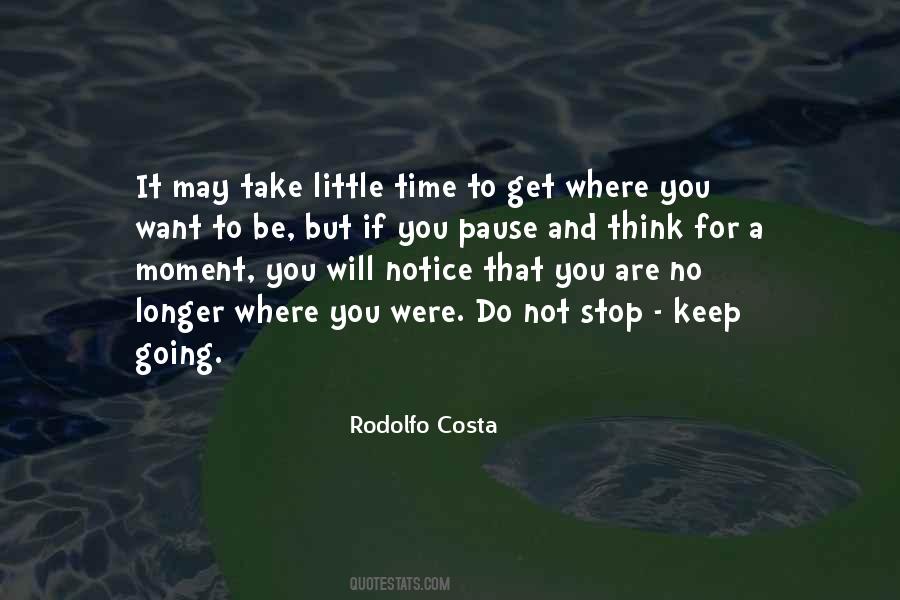 It may take little time to get where you want to be, but if you pause and think for a moment, you will notice that you are no longer where you were. Do not stop - keep going.

Rodolfo Costa

QUOTESTATS.COM